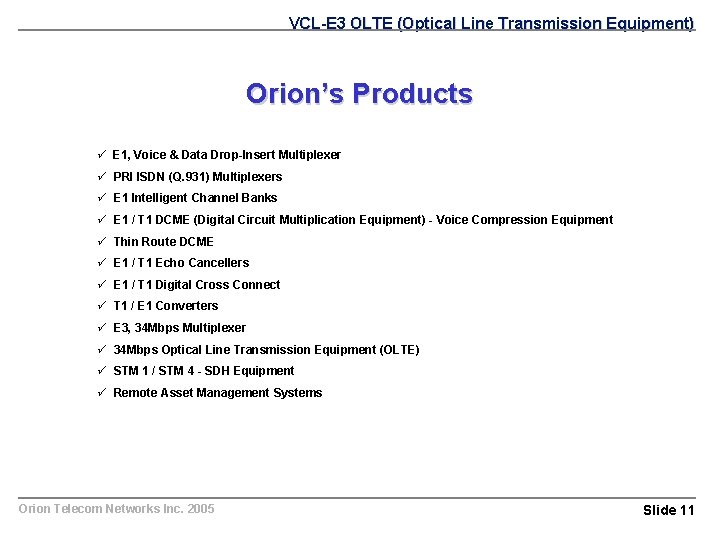 VCL-E3 OLTE (Optical Line Transmission Equipment)

Orion's Products

✓ E1, Voice & Data Drop-Insert Multiplexer
✓ PRI ISDN (Q.931) Multiplexers
✓ E1 Intelligent Channel Banks
✓ E1 / T1 DCME (Digital Circuit Multiplication Equipment) - Voice Compression Equipment
✓ Thin Route DCME
✓ E1 / T1 Echo Cancellers
✓ E1 / T1 Digital Cross Connect
✓ T1 / E1 Converters
✓ E3, 34Mbps Multiplexer
✓ 34Mbps Optical Line Transmission Equipment (OLTE)
✓ STM 1 / STM 4 - SDH Equipment
✓ Remote Asset Management Systems

Orion Telecom Networks Inc. 2005

Slide 11